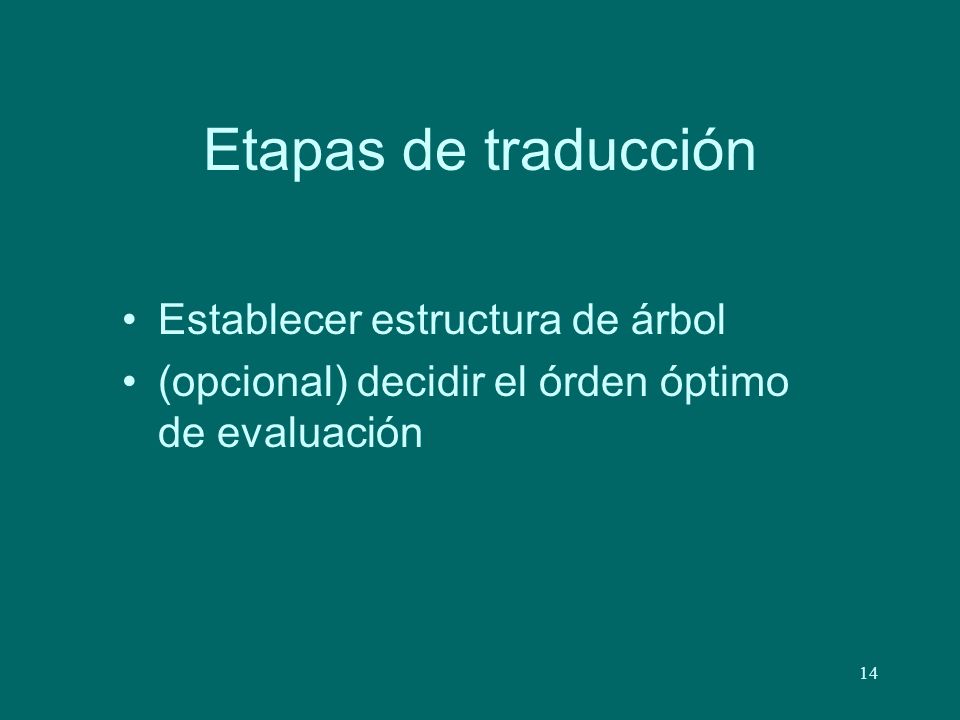 Etapas de traducción

• Establecer estructura de árbol
• (opcional) decidir el órden óptimo de evaluación

14